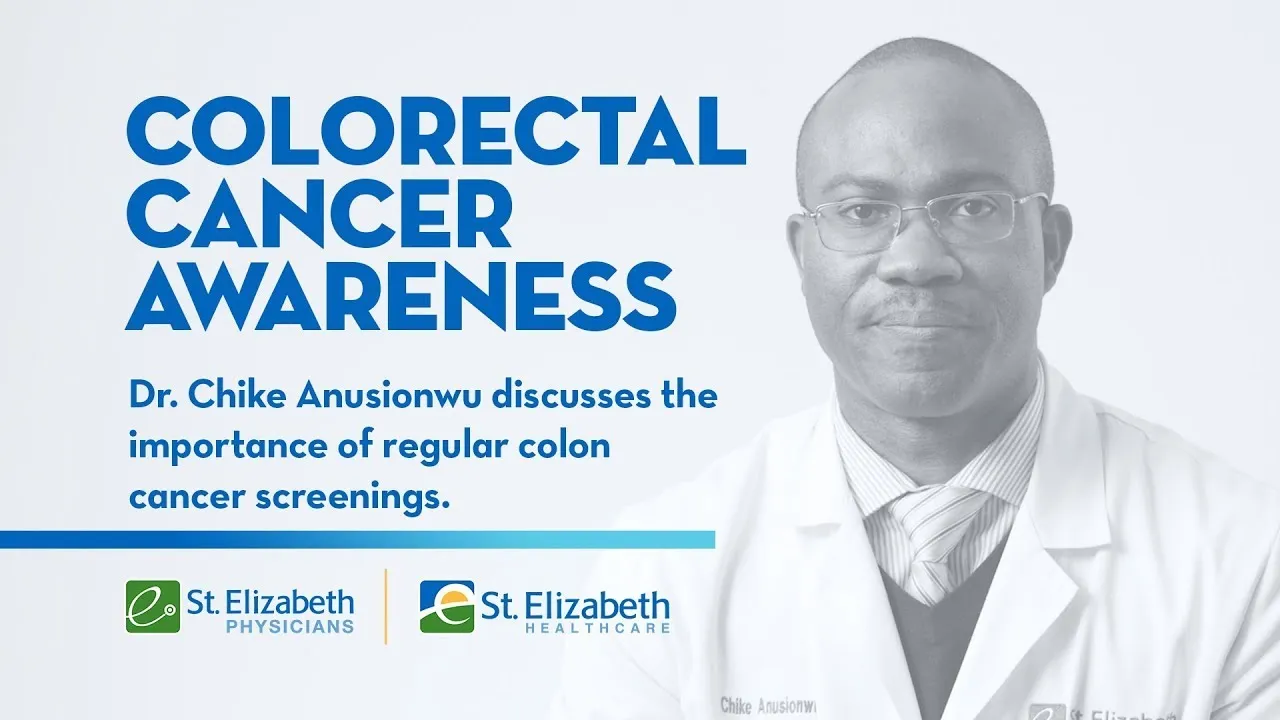 COLORECTAL CANCER AWARENESS

Dr. Chike Anusionwu discusses the importance of regular colon cancer screenings.

St. Elizabeth PHYSICIANS

St. Elizabeth HEALTHCARE

Chike Anusionwu

St. Elizabeth